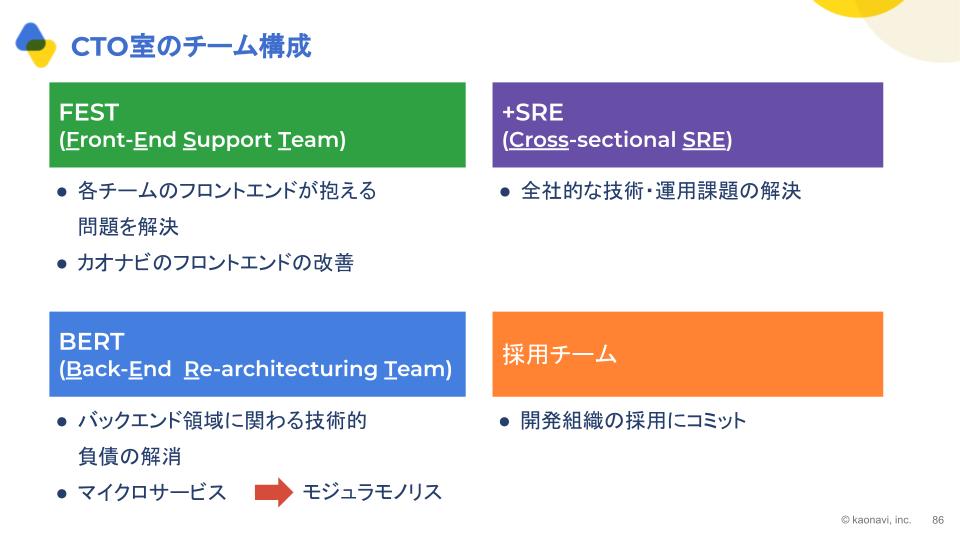 CTO室のチーム構成

FEST
(Front-End Support Team)

● 各チームのフロントエンドが抱える問題を解決
● カオナビのフロントエンドの改善

+SRE
(Cross-sectional SRE)

● 全社的な技術・運用課題の解決

BERT
(Back-End Re-architecturing Team)

● バックエンド領域に関わる技術的負債の解消
● マイクロサービス モジュラモノリス

採用チーム

● 開発組織の採用にコミット

© kaonavi, inc. 86